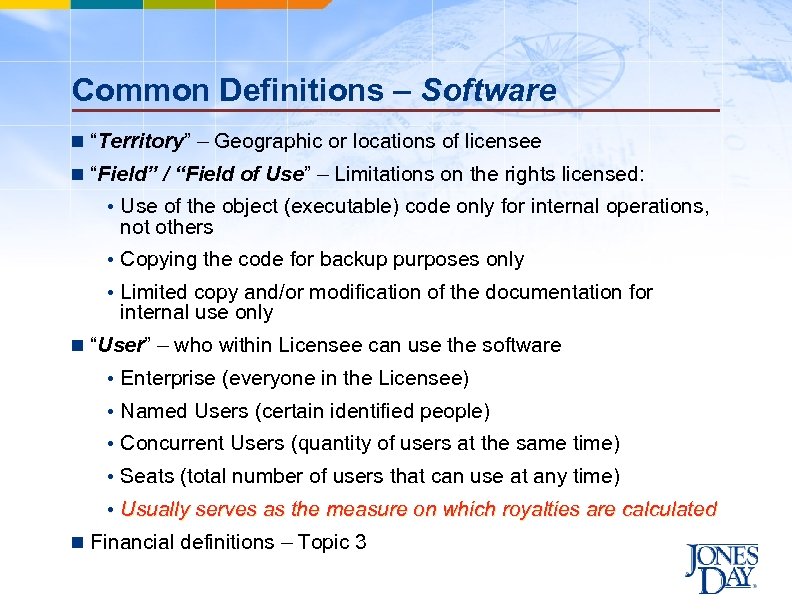 Common Definitions – Software

■ "Territory" – Geographic or locations of licensee

■ "Field" / "Field of Use" – Limitations on the rights licensed:

• Use of the object (executable) code only for internal operations, not others

• Copying the code for backup purposes only

• Limited copy and/or modification of the documentation for internal use only

■ "User" – who within Licensee can use the software

• Enterprise (everyone in the Licensee)

• Named Users (certain identified people)

• Concurrent Users (quantity of users at the same time)

• Seats (total number of users that can use at any time)

• Usually serves as the measure on which royalties are calculated

■ Financial definitions – Topic 3

JONES DAY.